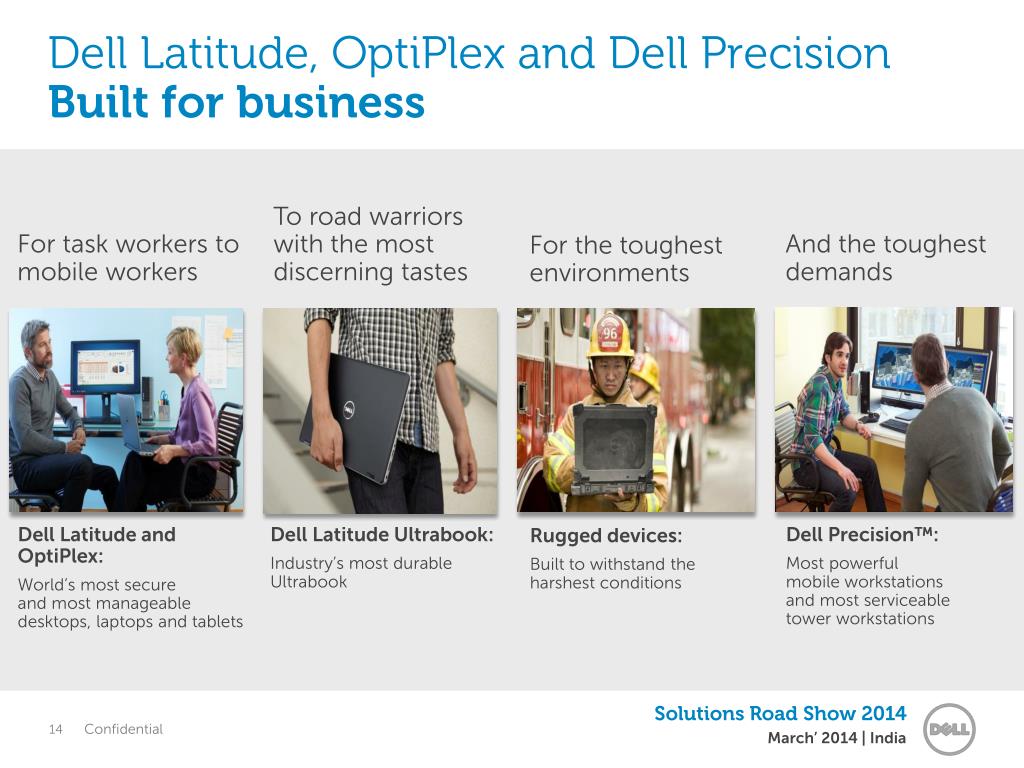 Dell Latitude, OptiPlex and Dell Precision
Built for business

For task workers to mobile workers

Dell Latitude and OptiPlex:

World's most secure and most manageable desktops, laptops and tablets

To road warriors with the most discerning tastes

Dell Latitude Ultrabook:

Industry's most durable Ultrabook

For the toughest environments

96

Rugged devices:

Built to withstand the harshest conditions

And the toughest demands

Dell Precision™:

Most powerful mobile workstations and most serviceable tower workstations

14 Confidential

Solutions Road Show 2014
March' 2014 | India

DELL